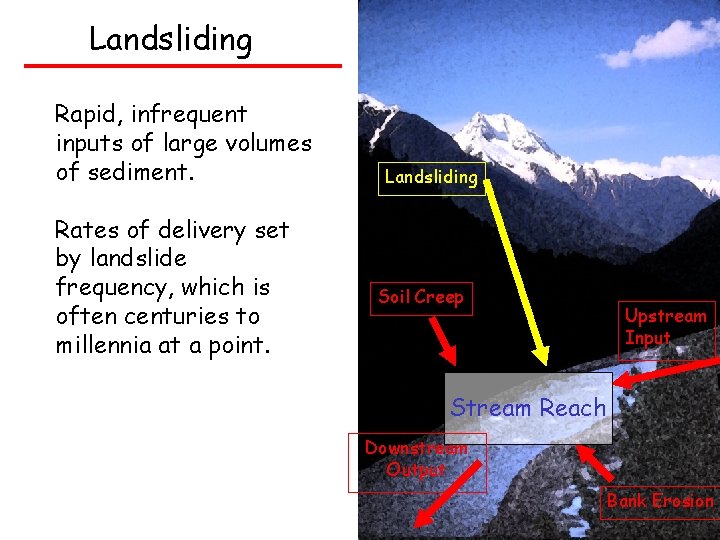 Landsliding

Rapid, infrequent inputs of large volumes of sediment.

Rates of delivery set by landslide frequency, which is often centuries to millennia at a point.

Landsliding

Soil Creep

Upstream Input

Stream Reach

Downstream Output

Bank Erosion